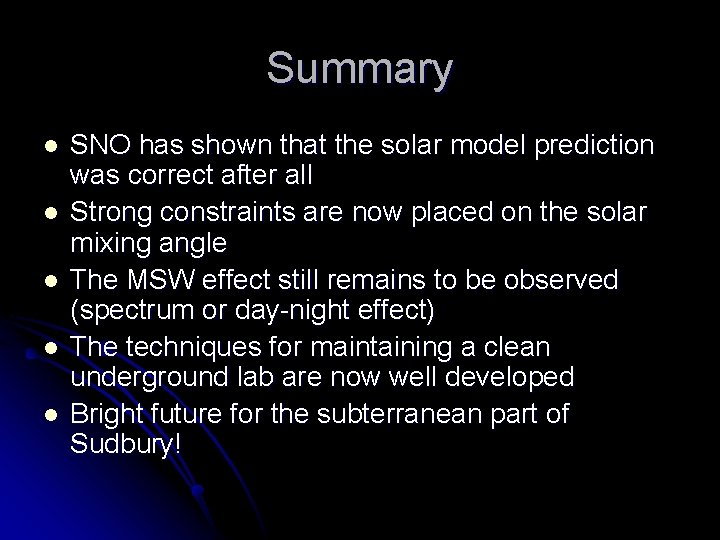 Summary

- SNO has shown that the solar model prediction was correct after all
- Strong constraints are now placed on the solar mixing angle
- The MSW effect still remains to be observed (spectrum or day-night effect)
- The techniques for maintaining a clean underground lab are now well developed
- Bright future for the subterranean part of Sudbury!